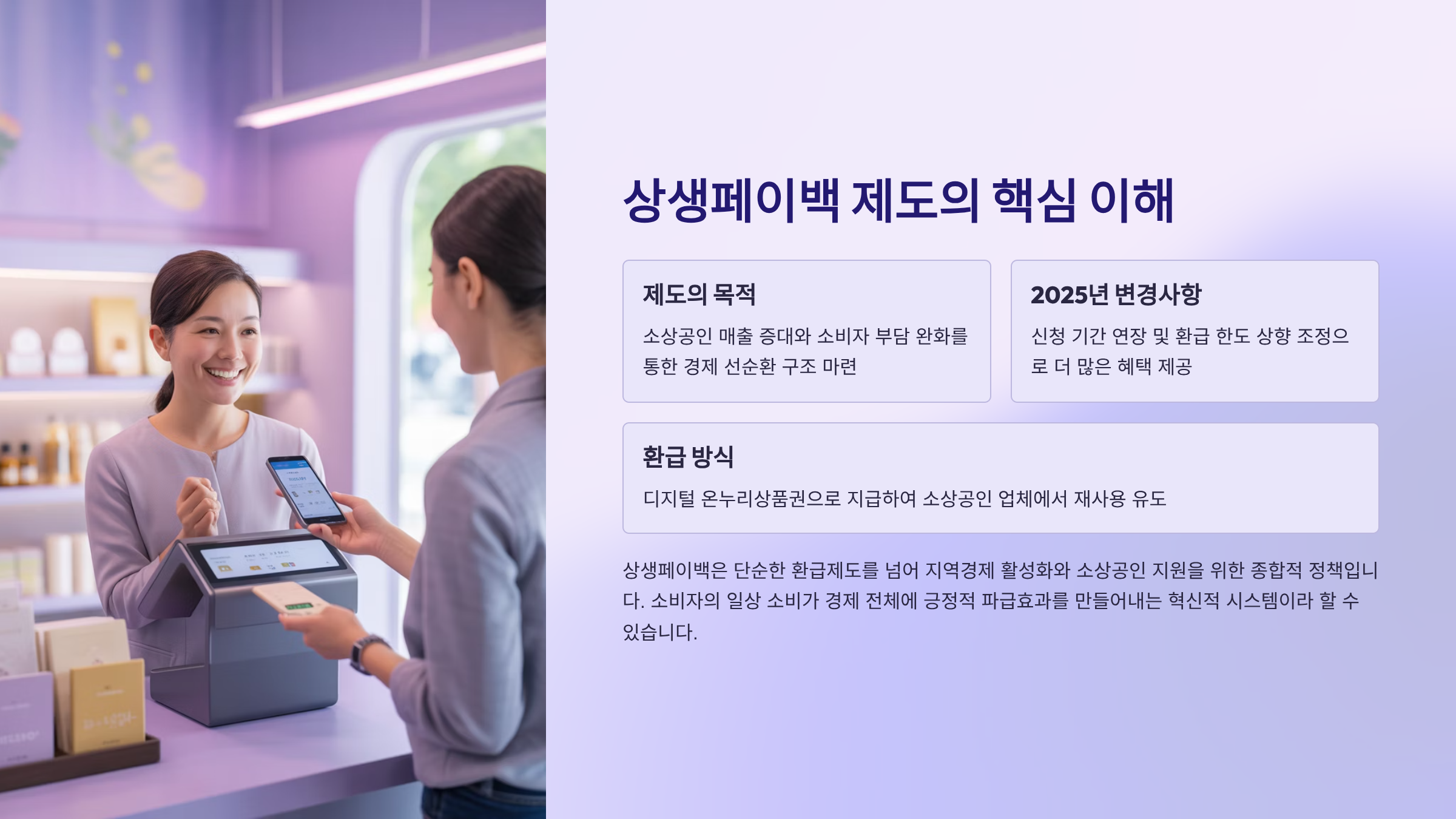 상생페이백 제도의 핵심 이해

제도의 목적

소상공인 매출 증대와 소비자 부담 완화를 통한 경제 선순환 구조 마련

2025년 변경사항

신청 기간 연장 및 환급 한도 상향 조정으로 더 많은 혜택 제공

환급 방식

디지털 온누리상품권으로 지급하여 소상공인 업체에서 재사용 유도

상생페이백은 단순한 환급제도를 넘어 지역경제 활성화와 소상공인 지원을 위한 종합적 정책입니다. 소비자의 일상 소비가 경제 전체에 긍정적 파급효과를 만들어내는 혁신적 시스템이라 할 수 있습니다.